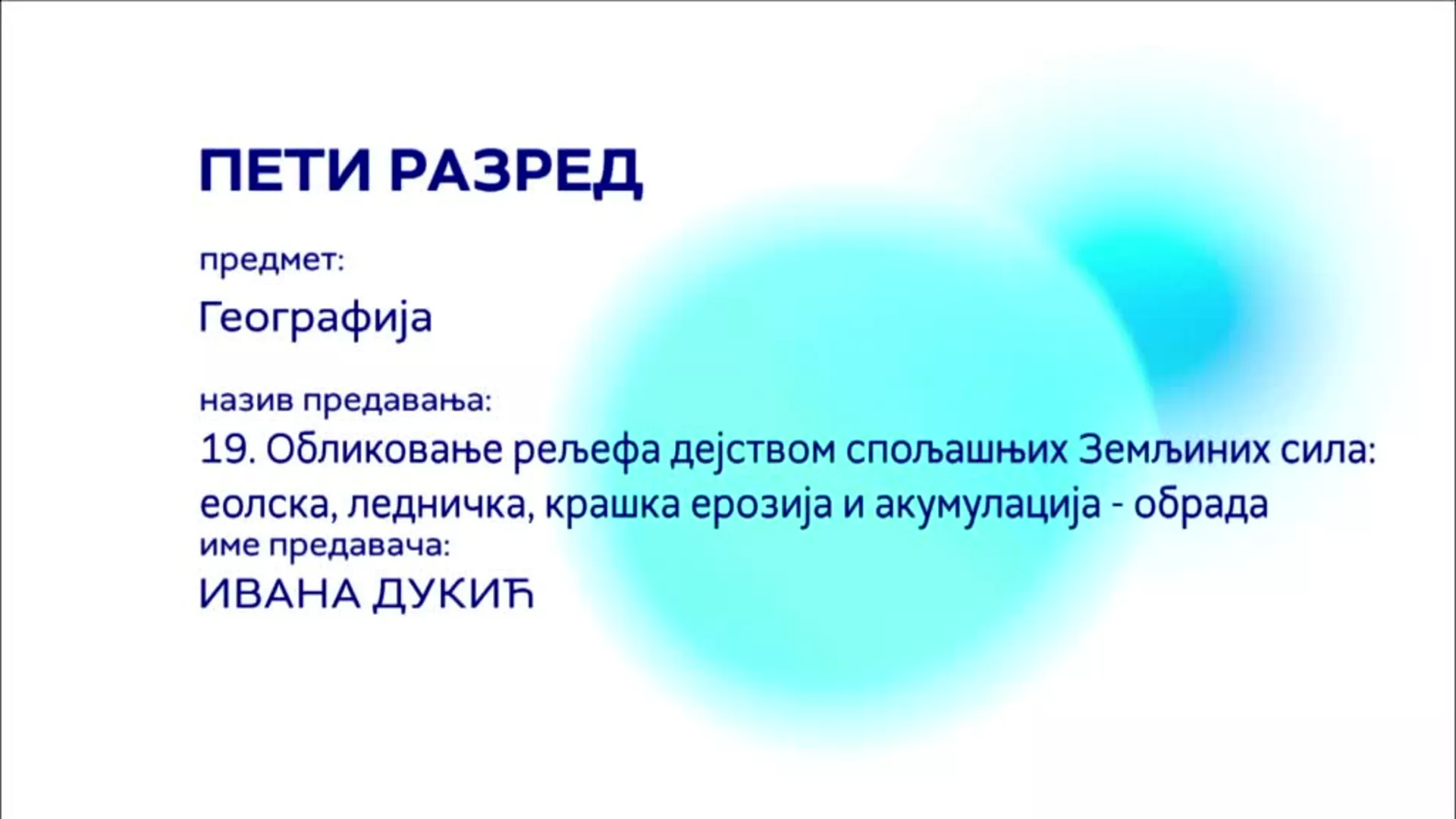 ПЕТИ РАЗРЕД

предмет:

Географија

назив предавања:

19. Обликовање рељефа дејством спољашњих Земљиних сила: еолска, ледничка, крашка ерозија и акумулација - обрада

име предавача:

ИВАНА ДУКИЋ